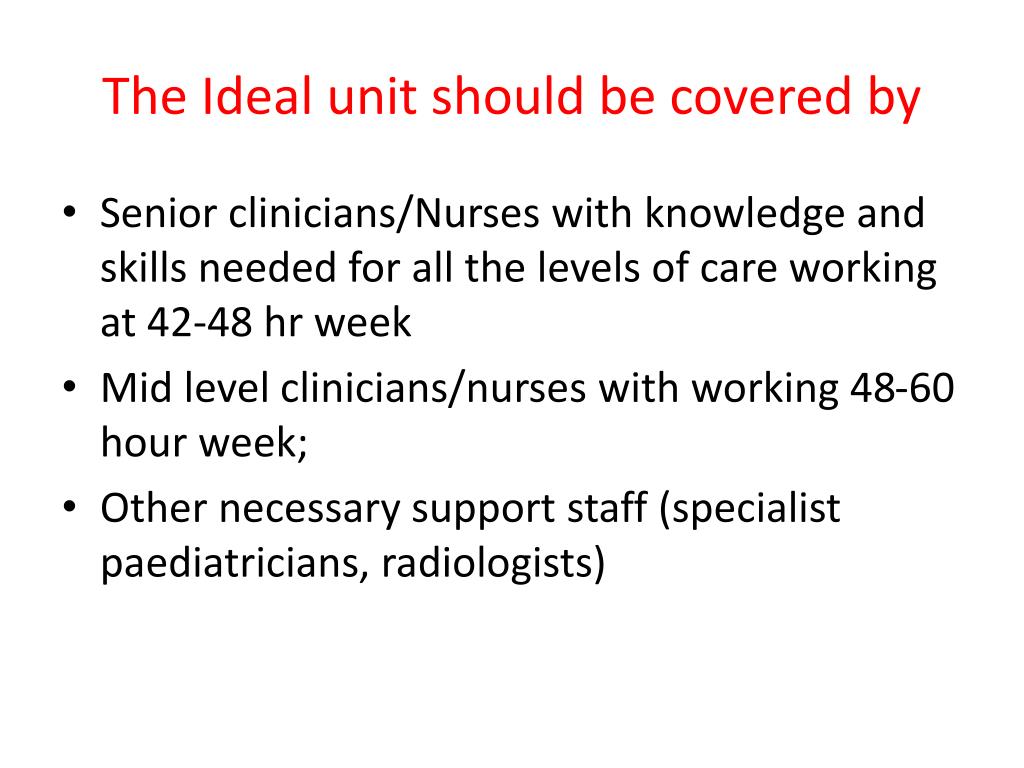 The Ideal unit should be covered by

• Senior clinicians/Nurses with knowledge and skills needed for all the levels of care working at 42-48 hr week
• Mid level clinicians/nurses with working 48-60 hour week;
• Other necessary support staff (specialist paediatricians, radiologists)